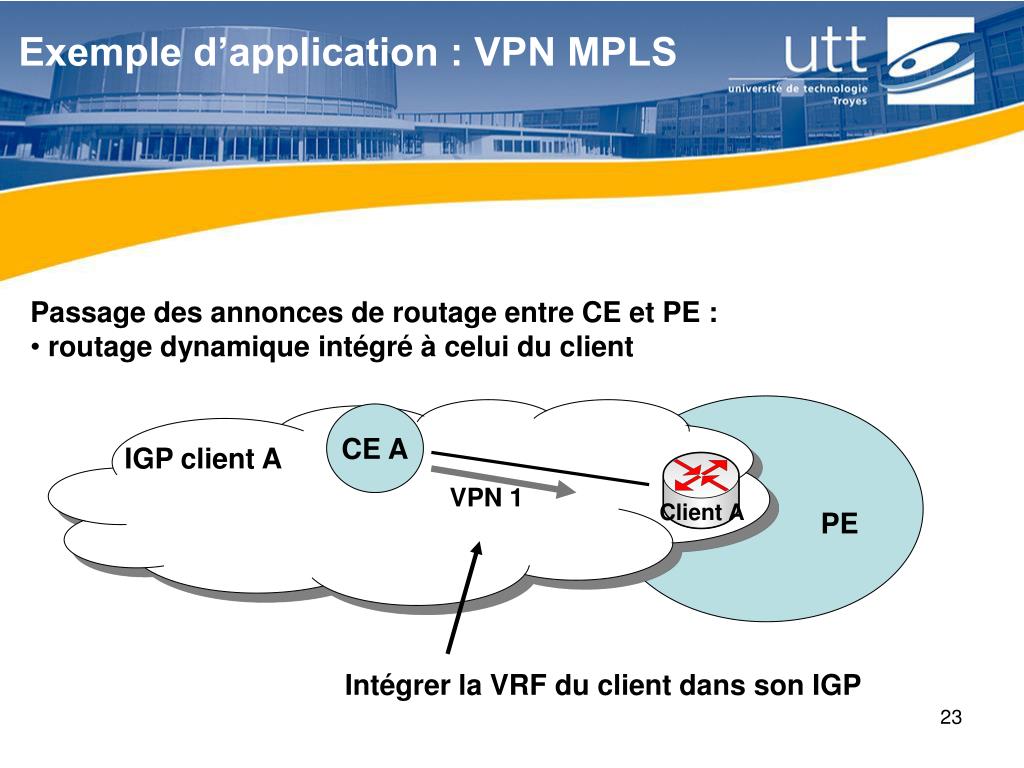 Exemple d'application : VPN MPLS

utt
université de technologie
Troyes

Passage des annonces de routage entre CE et PE :
• routage dynamique intégré à celui du client

IGP client A

CE A

VPN 1

Client A

PE

Intégrer la VRF du client dans son IGP

23